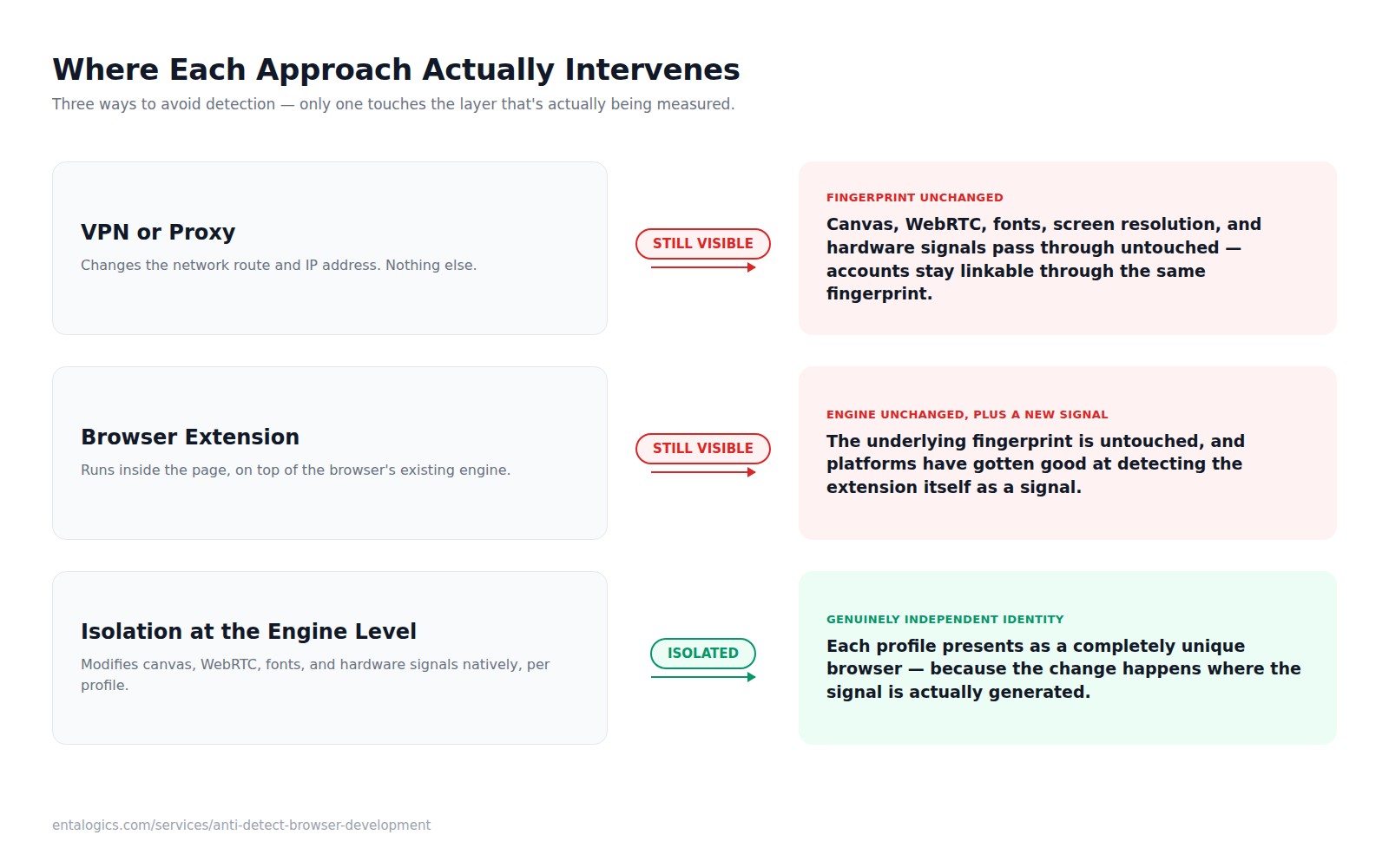 Where Each Approach Actually Intervenes

Three ways to avoid detection — only one touches the layer that's actually being measured.

VPN or Proxy

Changes the network route and IP address. Nothing else.

STILL VISIBLE

FINGERPRINT UNCHANGED

Canvas, WebRTC, fonts, screen resolution, and hardware signals pass through untouched — accounts stay linkable through the same fingerprint.

Browser Extension

Runs inside the page, on top of the browser's existing engine.

STILL VISIBLE

ENGINE UNCHANGED, PLUS A NEW SIGNAL

The underlying fingerprint is untouched, and platforms have gotten good at detecting the extension itself as a signal.

Isolation at the Engine Level

Modifies canvas, WebRTC, fonts, and hardware signals natively, per profile.

ISOLATED

GENUINELY INDEPENDENT IDENTITY

Each profile presents as a completely unique browser — because the change happens where the signal is actually generated.

entalogics.com/services/anti-detect-browser-development